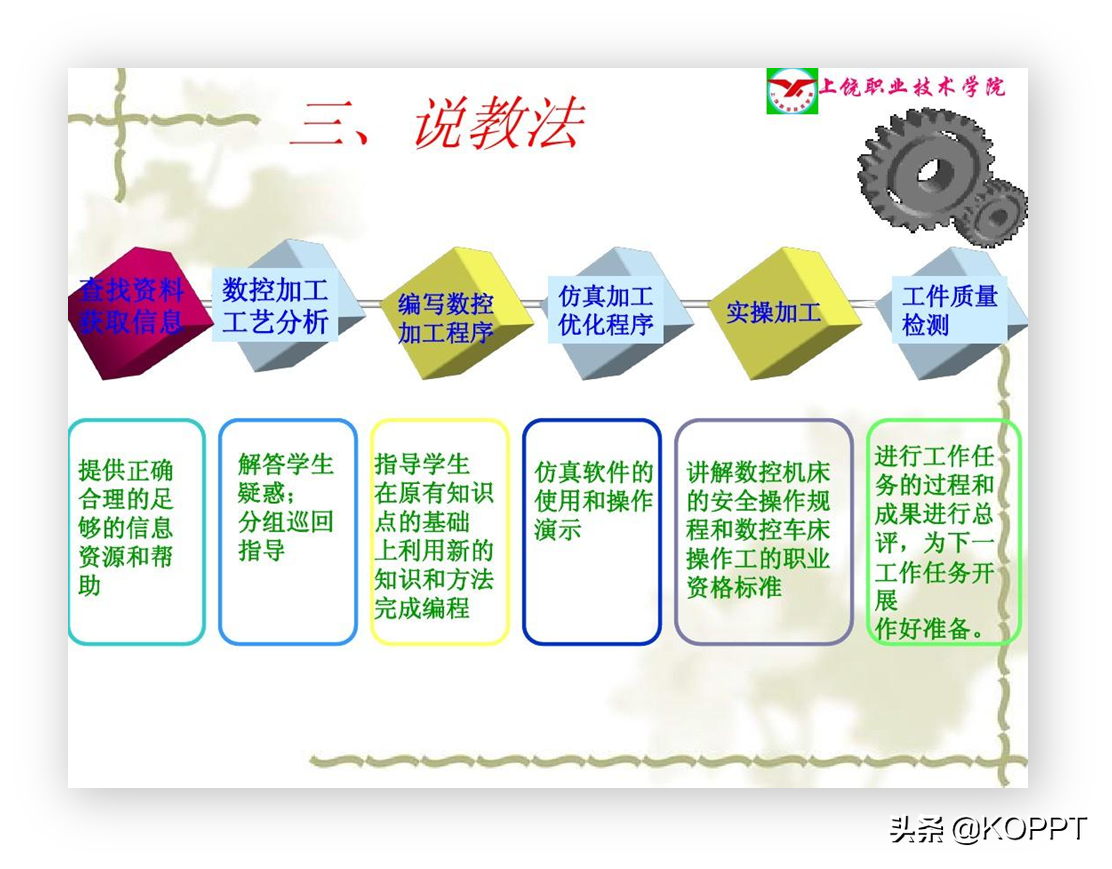 上饶职业技术学院

三、说教法

查找资料获取信息

数控加工工艺分析

编写数控加工程序

仿真加工优化程序

实操加工

工件质量检测

提供正确合理的足够的信息资源和帮助

解答学生疑惑；分组巡回指导

指导学生在原有知识点的基础上利用新的知识和方法完成编程

仿真软件的使用和操作演示

讲解数控机床的安全操作规程和数控车床操作工的职业资格标准

进行工作任务的过程和成果进行总评，为下一工作任务开展作好准备。

头条 @KOPPT